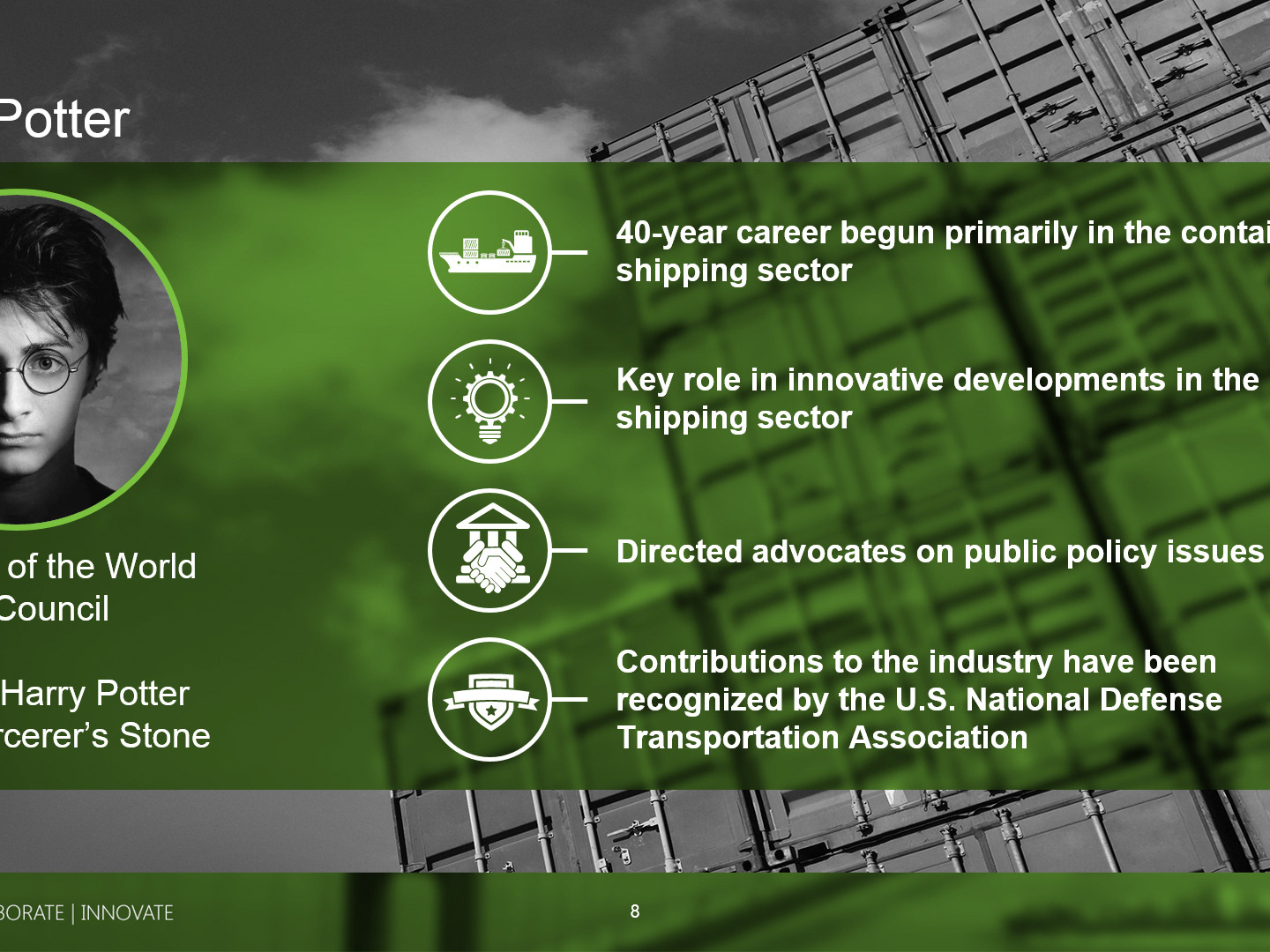 Potter

of the World Council

Harry Potter rcerer's Stone

40-year career begun primarily in the contai shipping sector

Key role in innovative developments in the shipping sector

Directed advocates on public policy issues

Contributions to the industry have been recognized by the U.S. National Defense Transportation Association

BORATE | INNOVATE

8